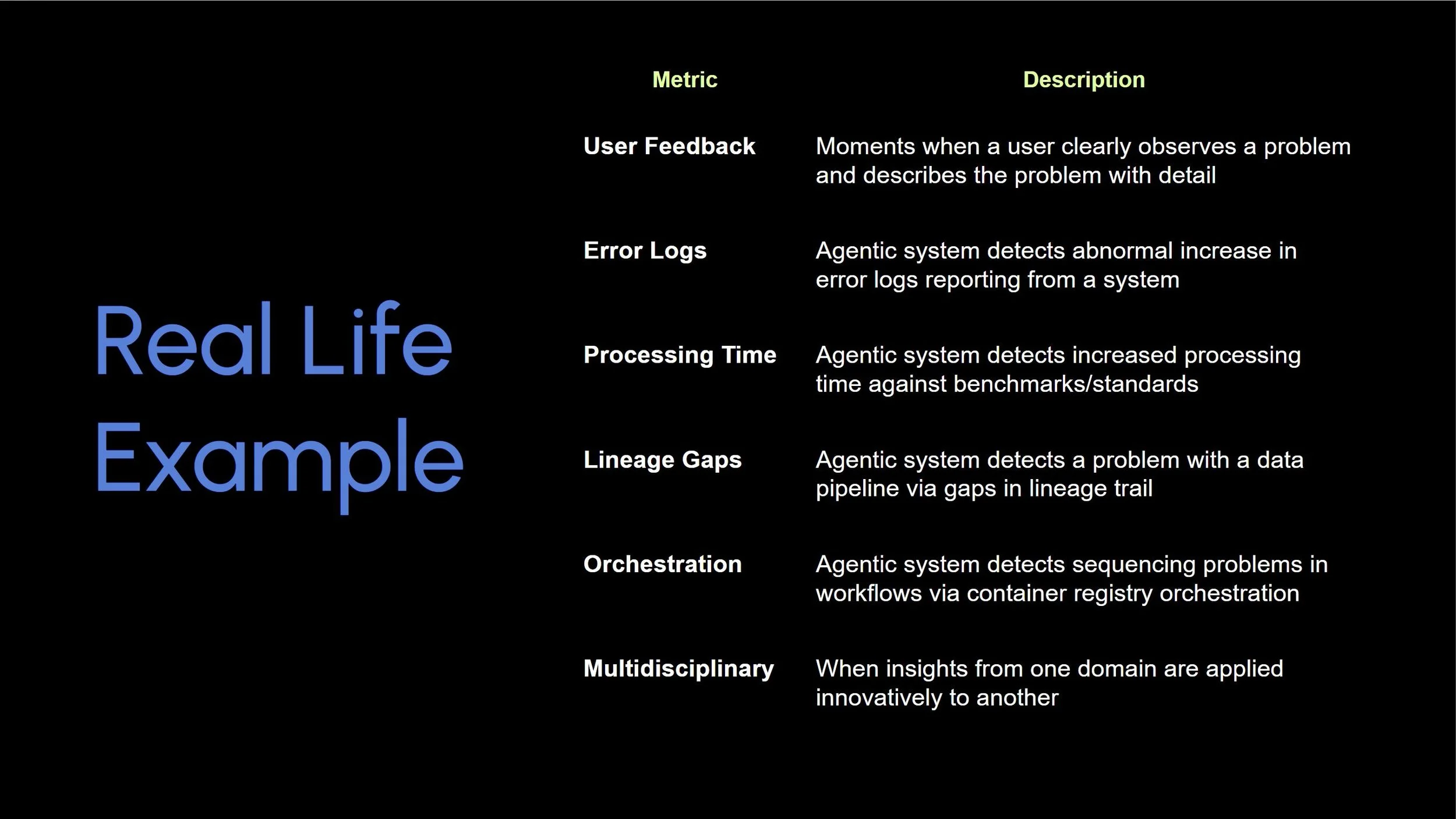 Real Life Example

| Metric | Description |
|---|---|
| User Feedback | Moments when a user clearly observes a problem and describes the problem with detail |
| Error Logs | Agentic system detects abnormal increase in error logs reporting from a system |
| Processing Time | Agentic system detects increased processing time against benchmarks/standards |
| Lineage Gaps | Agentic system detects a problem with a data pipeline via gaps in lineage trail |
| Orchestration | Agentic system detects sequencing problems in workflows via container registry orchestration |
| Multidisciplinary | When insights from one domain are applied innovatively to another |